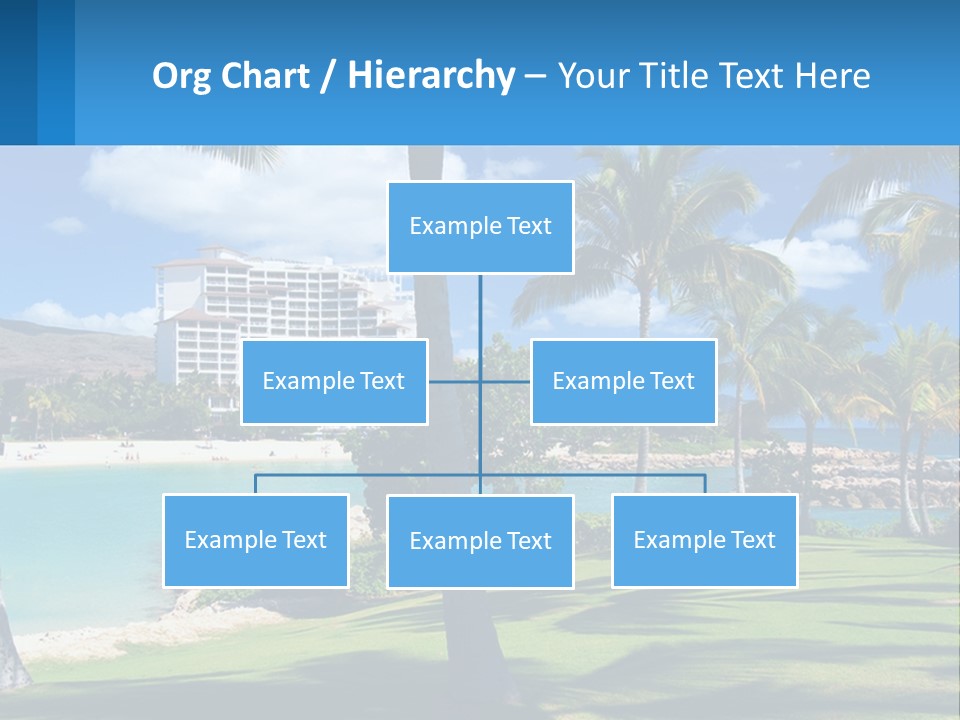 Org Chart / Hierarchy – Your Title Text Here

Example Text

Example Text

Example Text

Example Text

Example Text

Example Text